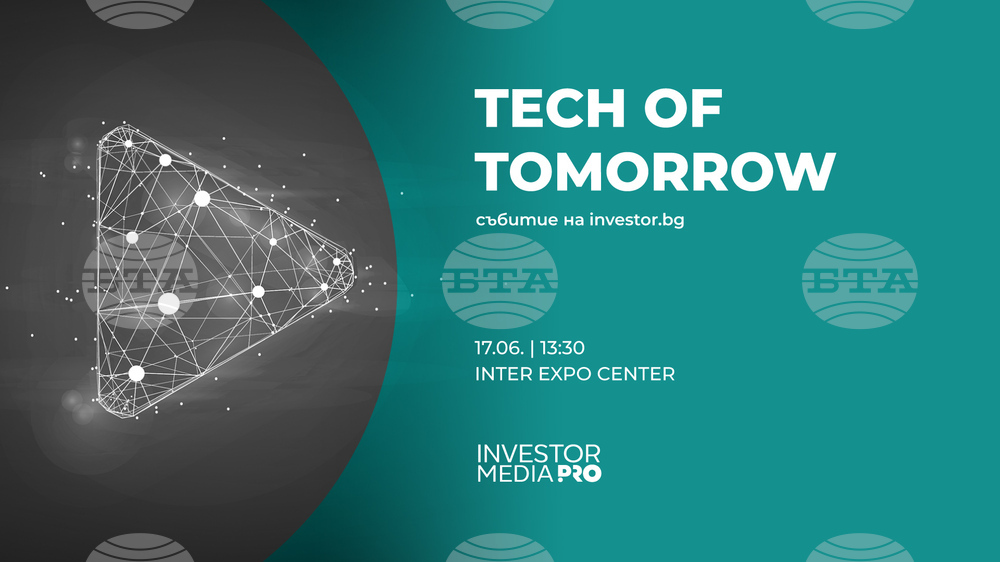 TECH OF TOMORROW

събитие на investor.bg

БТА БТА БТА

17.06. | 13:30
INTER EXPO CENTER

INVESTOR MEDIA PRO